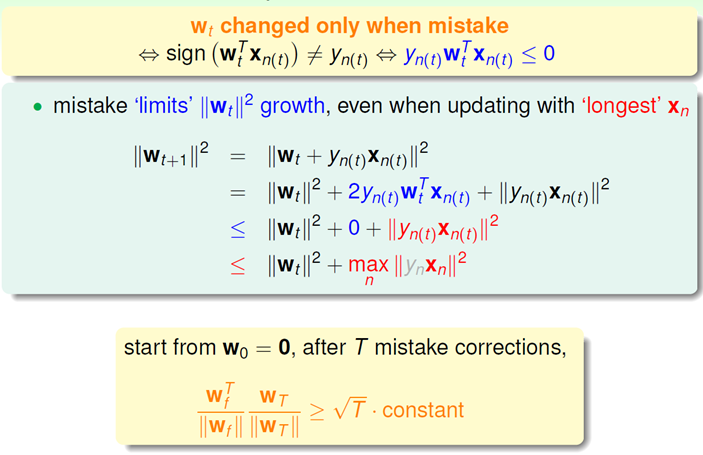 $\mathbf{w}_t$ changed only when mistake
$\Leftrightarrow \text{sign}\left(\mathbf{w}_t^T \mathbf{x}_{n(t)}\right) \neq y_{n(t)} \Leftrightarrow y_{n(t)} \mathbf{w}_t^T \mathbf{x}_{n(t)} \leq 0$

• mistake 'limits' $\|\mathbf{w}_t\|^2$ growth, even when updating with 'longest' $\mathbf{x}_n$

$\|\mathbf{w}_{t+1}\|^2 = \|\mathbf{w}_t + y_{n(t)}\mathbf{x}_{n(t)}\|^2$
$= \|\mathbf{w}_t\|^2 + 2y_{n(t)}\mathbf{w}_t^T\mathbf{x}_{n(t)} + \|y_{n(t)}\mathbf{x}_{n(t)}\|^2$
$\leq \|\mathbf{w}_t\|^2 + 0 + \|y_{n(t)}\mathbf{x}_{n(t)}\|^2$
$\leq \|\mathbf{w}_t\|^2 + \max_n \|y_n\mathbf{x}_n\|^2$

start from $\mathbf{w}_0 = \mathbf{0}$, after $T$ mistake corrections,

$\frac{\mathbf{w}_f^T}{\|\mathbf{w}_f\|} \frac{\mathbf{w}_T}{\|\mathbf{w}_T\|} \geq \sqrt{T} \cdot \text{constant}$